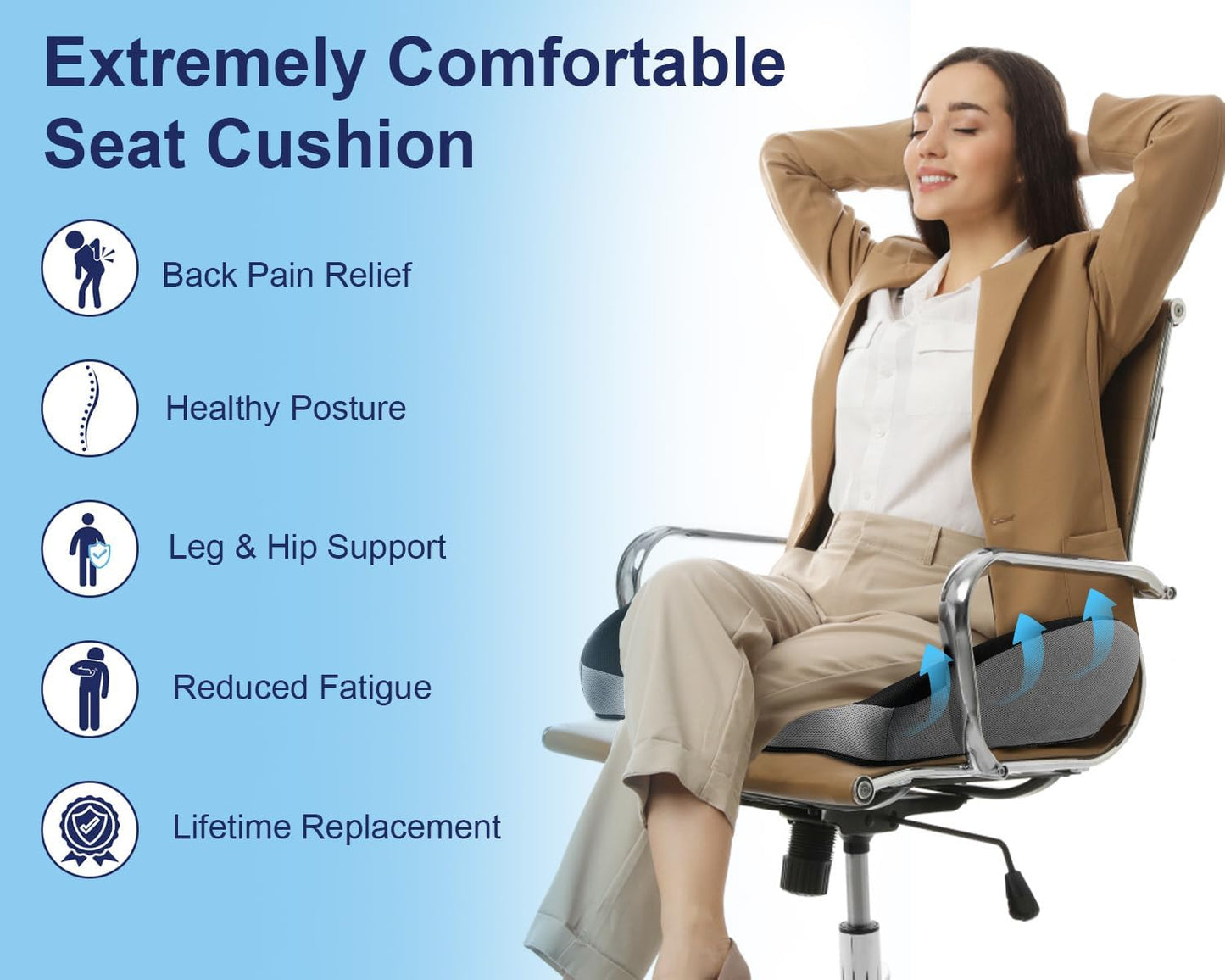 Extremely Comfortable Seat Cushion

Back Pain Relief

Healthy Posture

Leg & Hip Support

Reduced Fatigue

Lifetime Replacement